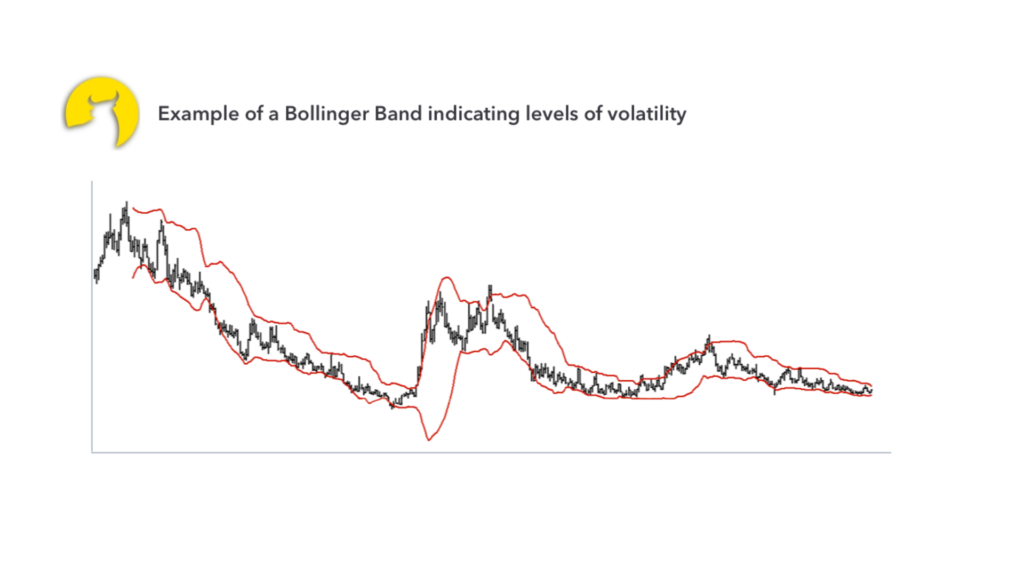 Example of a Bollinger Band indicating levels of volatility